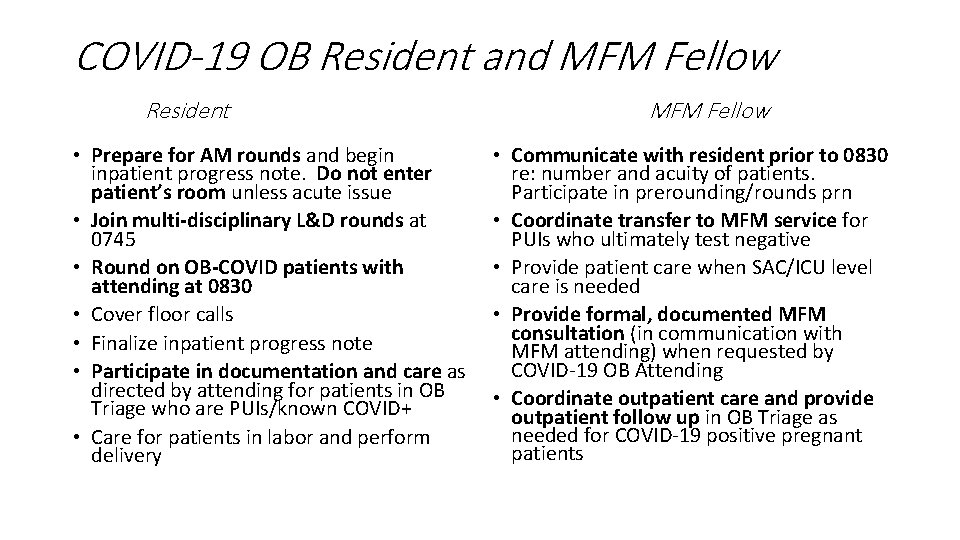 COVID-19 OB Resident and MFM Fellow

Resident

• Prepare for AM rounds and begin inpatient progress note. Do not enter patient's room unless acute issue
• Join multi-disciplinary L&D rounds at 0745
• Round on OB-COVID patients with attending at 0830
• Cover floor calls
• Finalize inpatient progress note
• Participate in documentation and care as directed by attending for patients in OB Triage who are PUIs/known COVID+
• Care for patients in labor and perform delivery

MFM Fellow

• Communicate with resident prior to 0830 re: number and acuity of patients. Participate in prerounding/rounds prn
• Coordinate transfer to MFM service for PUIs who ultimately test negative
• Provide patient care when SAC/ICU level care is needed
• Provide formal, documented MFM consultation (in communication with MFM attending) when requested by COVID-19 OB Attending
• Coordinate outpatient care and provide outpatient follow up in OB Triage as needed for COVID-19 positive pregnant patients